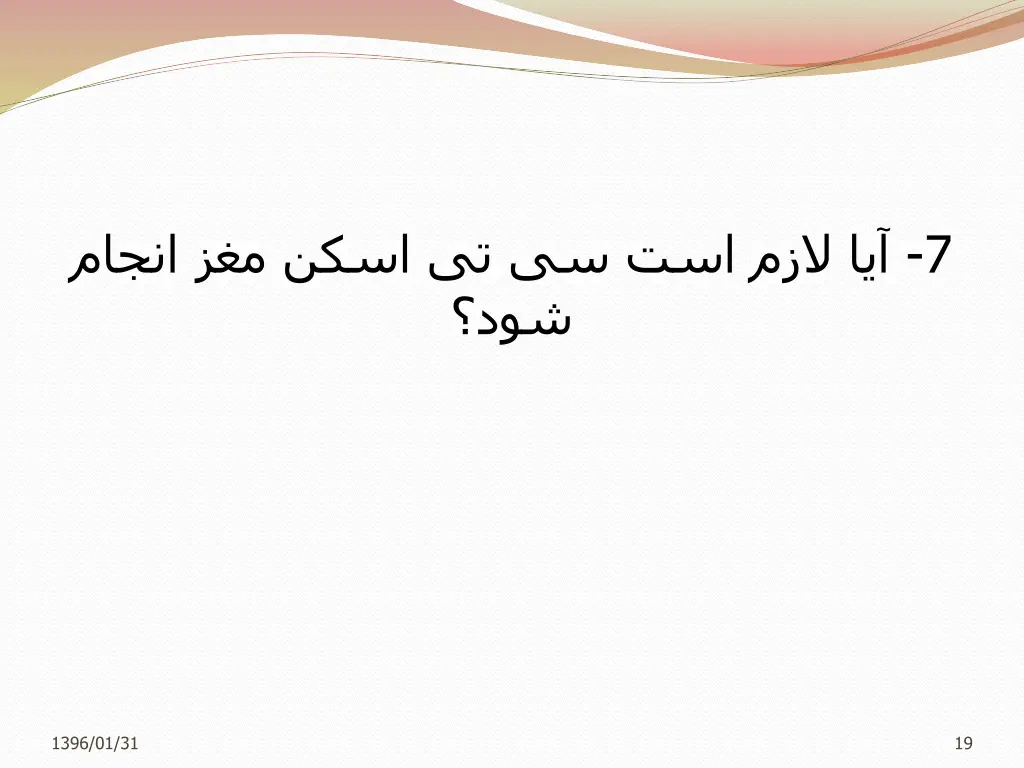 7- آیا لازم است سی تی اسکن مغز انجام شود؟

1396/01/31

19